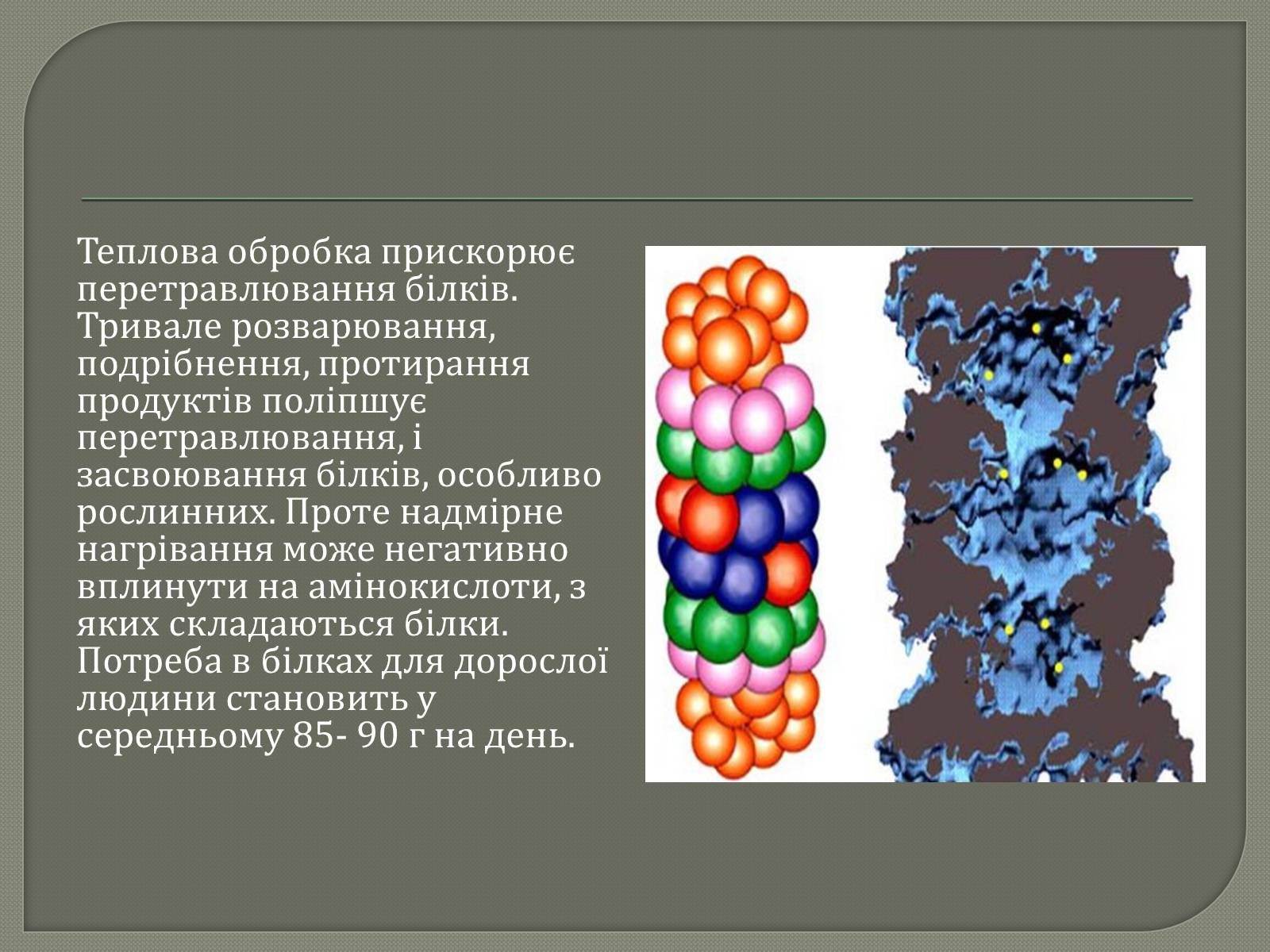 Теплова обробка прискорює перетравлювання білків. Тривале розварювання, подрібнення, протирання продуктів поліпшує перетравлювання, і засвоювання білків, особливо рослинних. Проте надмірне нагрівання може негативно вплинути на амінокислоти, з яких складаються білки. Потреба в білках для дорослої людини становить у середньому 85- 90 г на день.